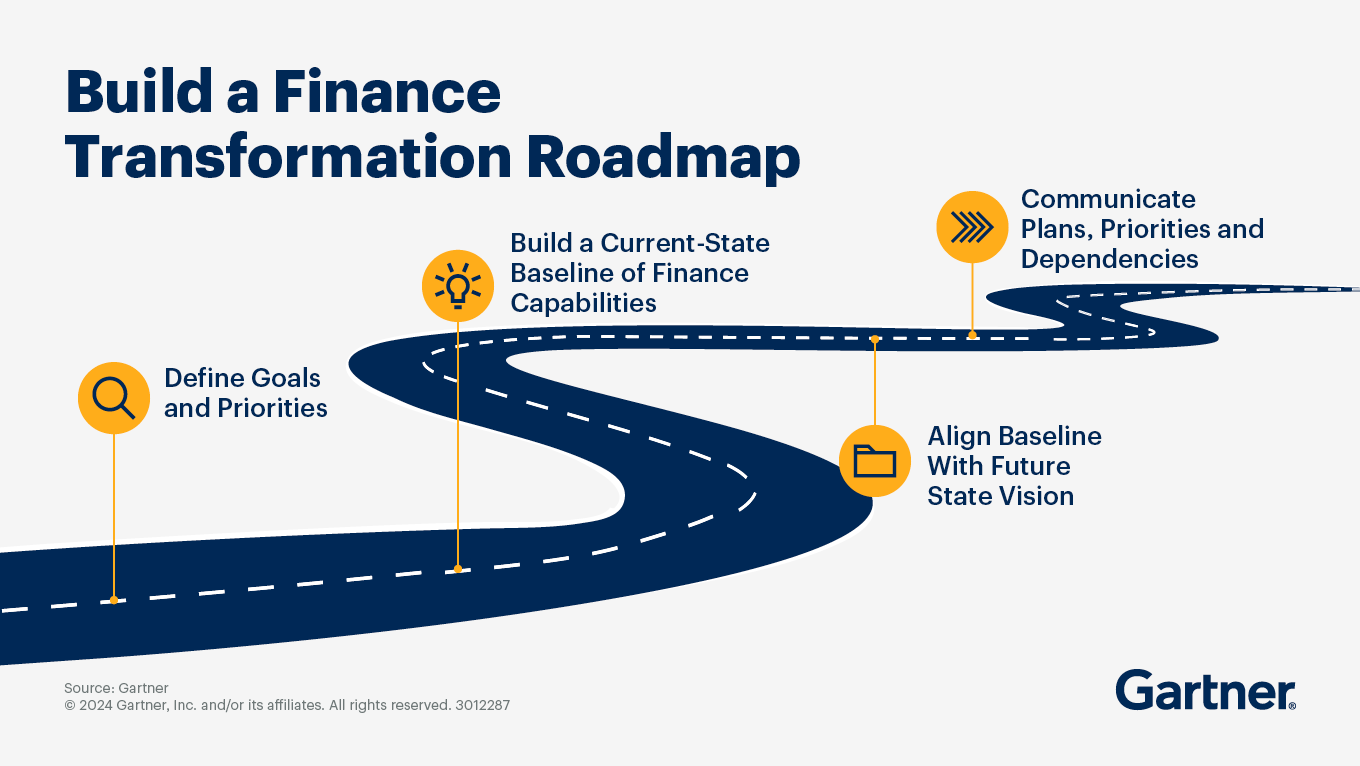 Build a Finance Transformation Roadmap

Define Goals and Priorities

Build a Current-State Baseline of Finance Capabilities

Align Baseline With Future State Vision

Communicate Plans, Priorities and Dependencies

Source: Gartner
© 2024 Gartner, Inc. and/or its affiliates. All rights reserved. 3012287

Gartner®